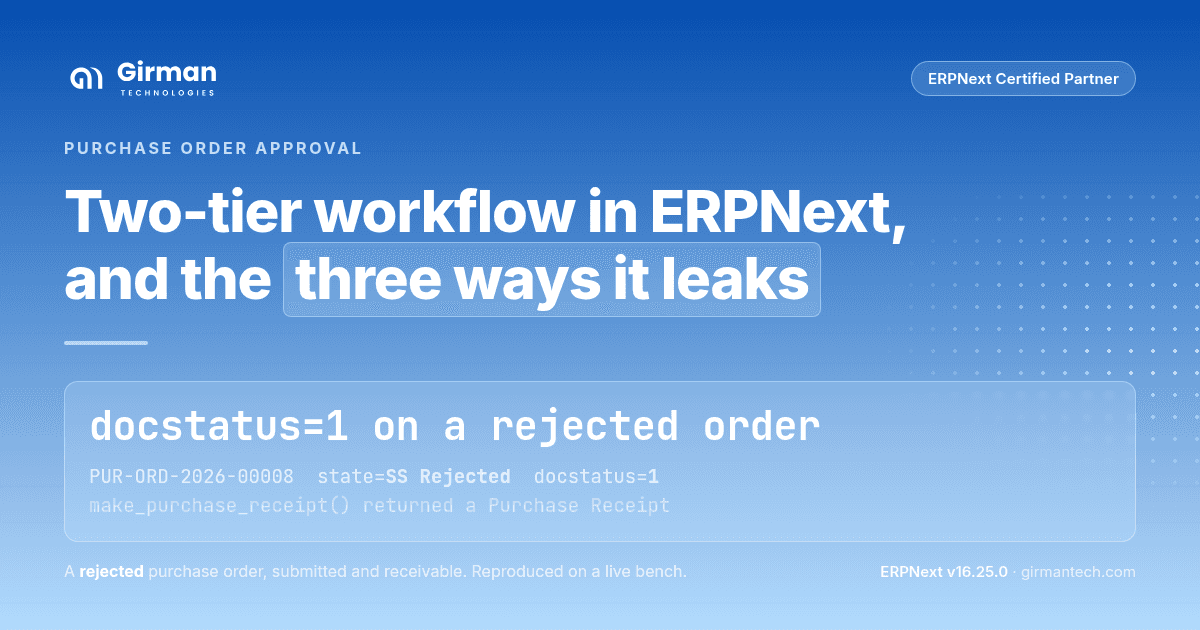 Girman
TECHNOLOGIES

ERPNext Certified Partner

PURCHASE ORDER APPROVAL

Two-tier workflow in ERPNext, and the three ways it leaks

docstatus=1 on a rejected order

PUR-ORD-2026-00008 state=SS Rejected docstatus=1
make_purchase_receipt() returned a Purchase Receipt

A rejected purchase order, submitted and receivable. Reproduced on a live bench.

ERPNext v16.25.0 · girmantech.com